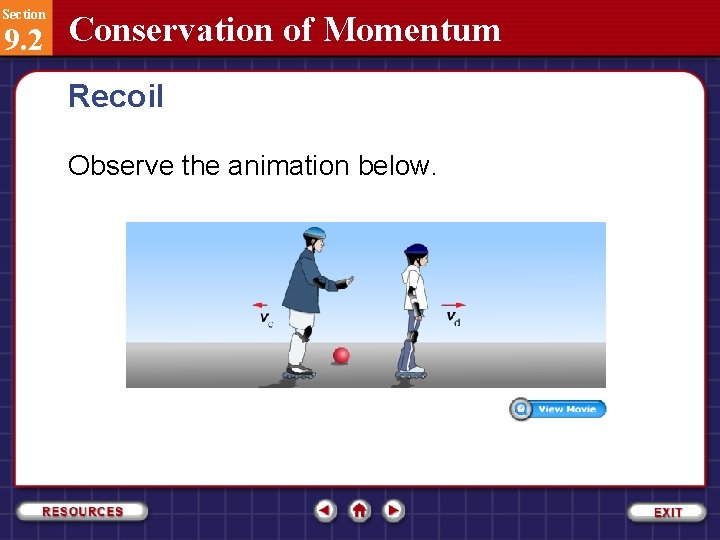 Section
9.2
Conservation of Momentum

Recoil

Observe the animation below.

$v_c$

$v_d$

View Movie

RESOURCES

EXIT